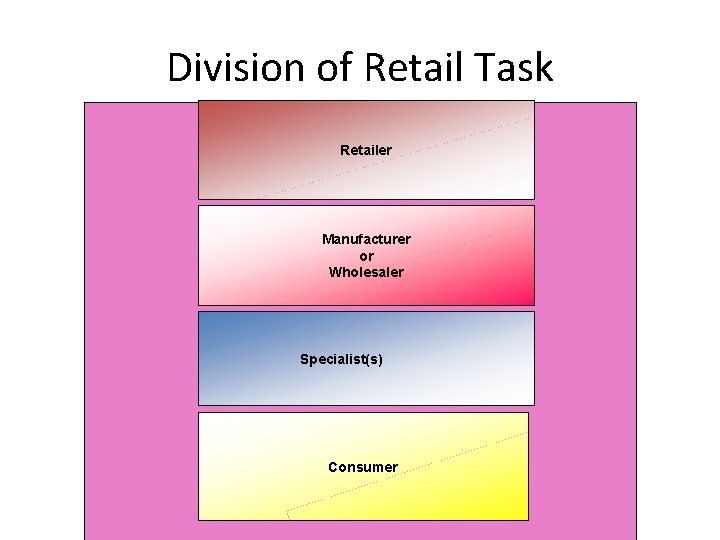 Division of Retail Task

Retailer

Manufacturer
or
Wholesaler

Specialist(s)

Consumer